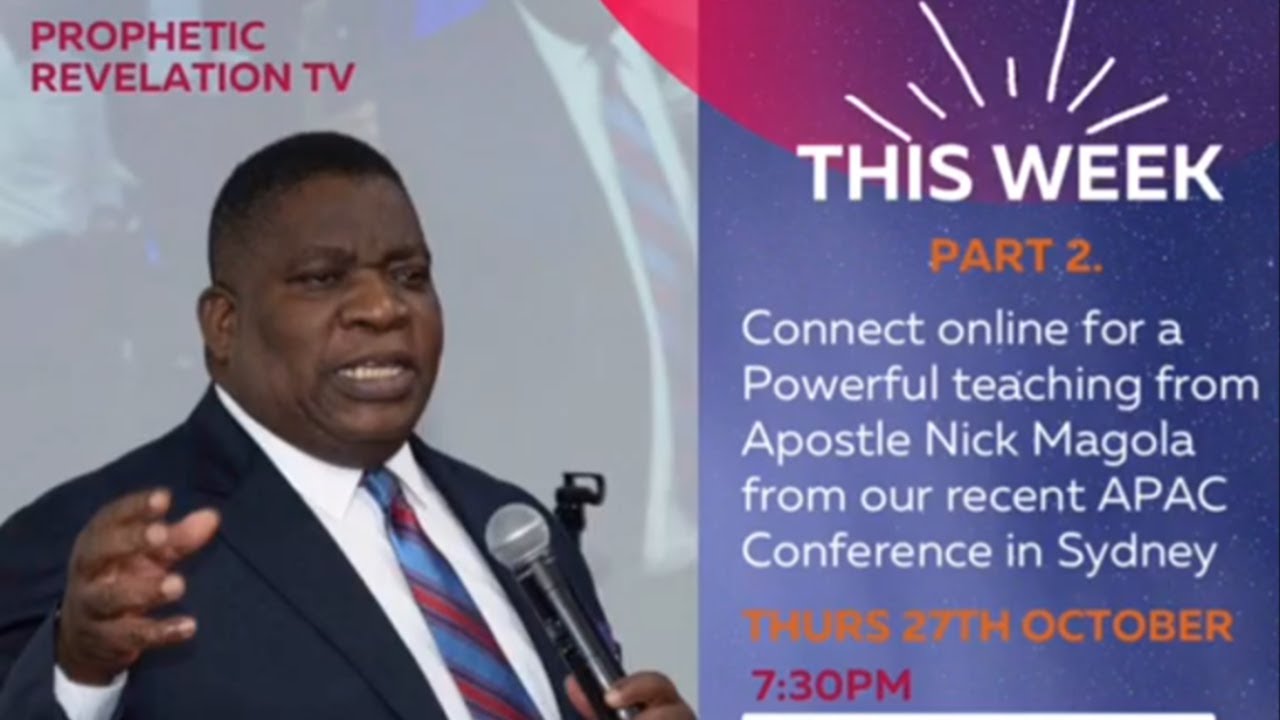 PROPHETIC
REVELATION TV

THIS WEEK

PART 2.

Connect online for a Powerful teaching from Apostle Nick Magola from our recent APAC Conference in Sydney

THURS 27TH OCTOBER
7:30PM